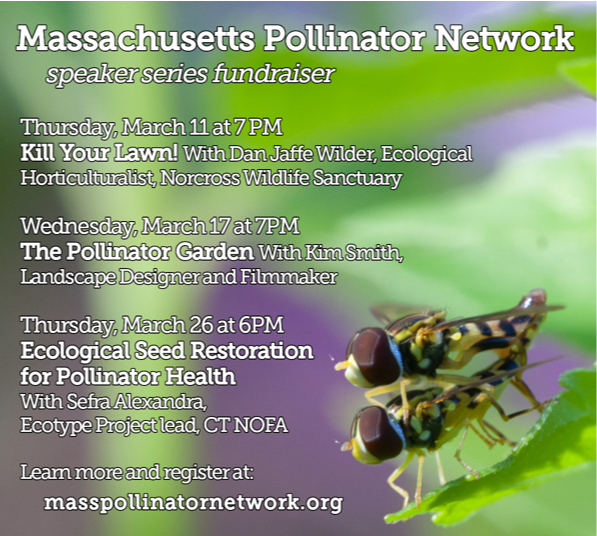 Massachusetts Pollinator Network
speaker series fundraiser

Thursday, March 11 at 7 PM
Kill Your Lawn! With Dan Jaffe Wilder, Ecological Horticulturalist, Norcross Wildlife Sanctuary

Wednesday, March 17 at 7PM
The Pollinator Garden With Kim Smith, Landscape Designer and Filmmaker

Thursday, March 26 at 6PM
Ecological Seed Restoration for Pollinator Health
With Sefra Alexandra, Ecotype Project lead, CT NOFA

Learn more and register at:
masspollinatornetwork.org